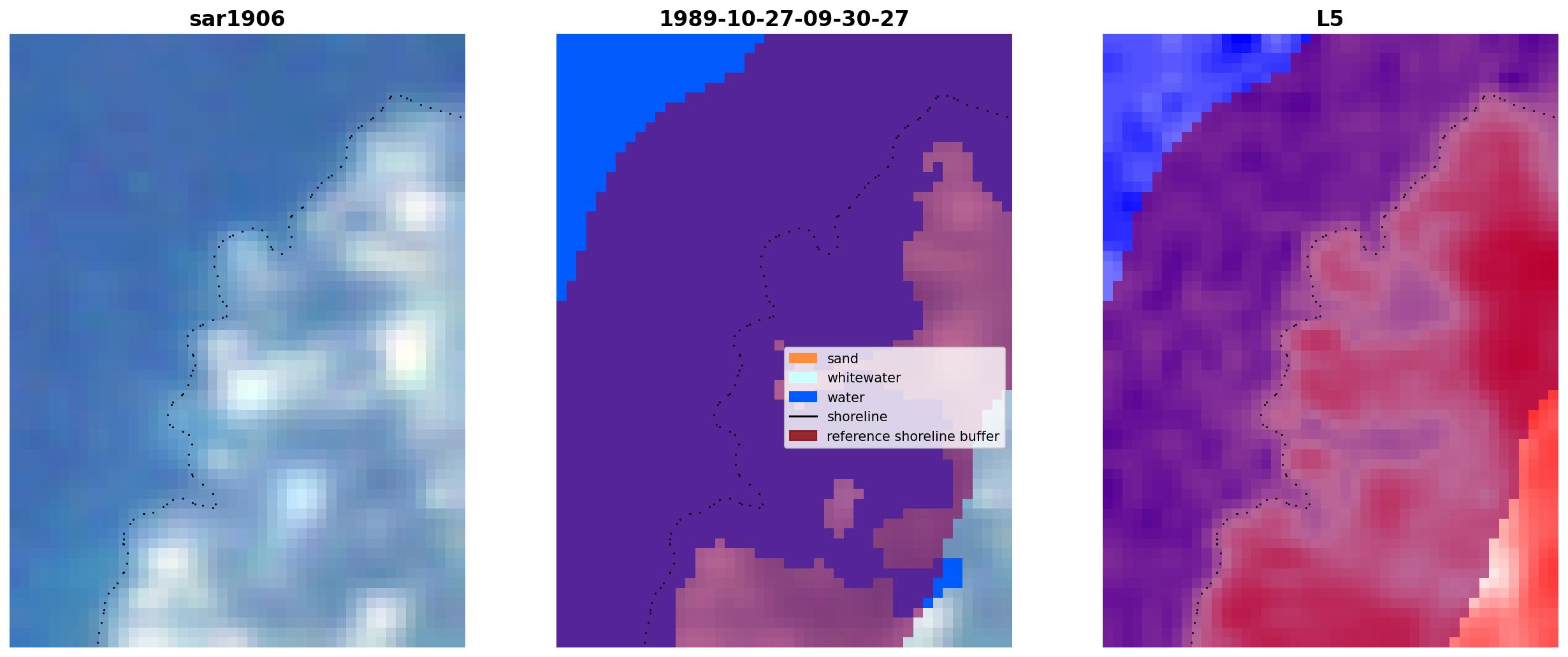 sar1906

1989-10-27-09-30-27

sand
whitewater
water
shoreline
reference shoreline buffer

L5